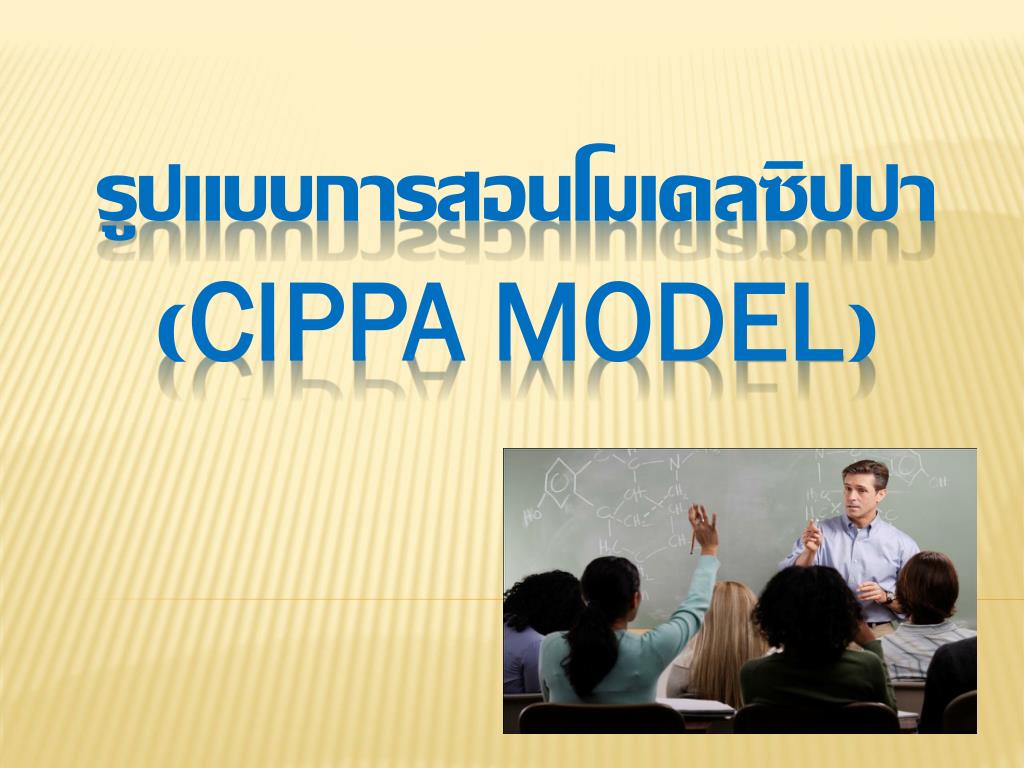 รูปแบบการสอนโมเดลซิปปา
(CIPPA MODEL)